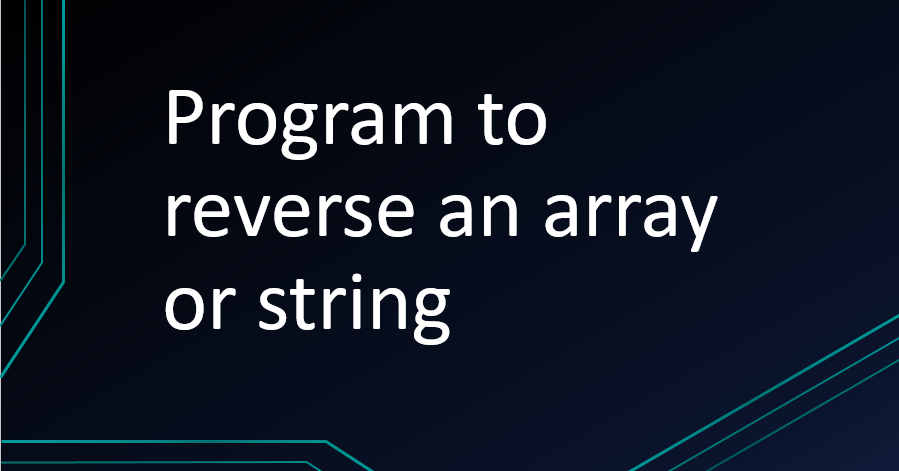 Program to reverse an array or string